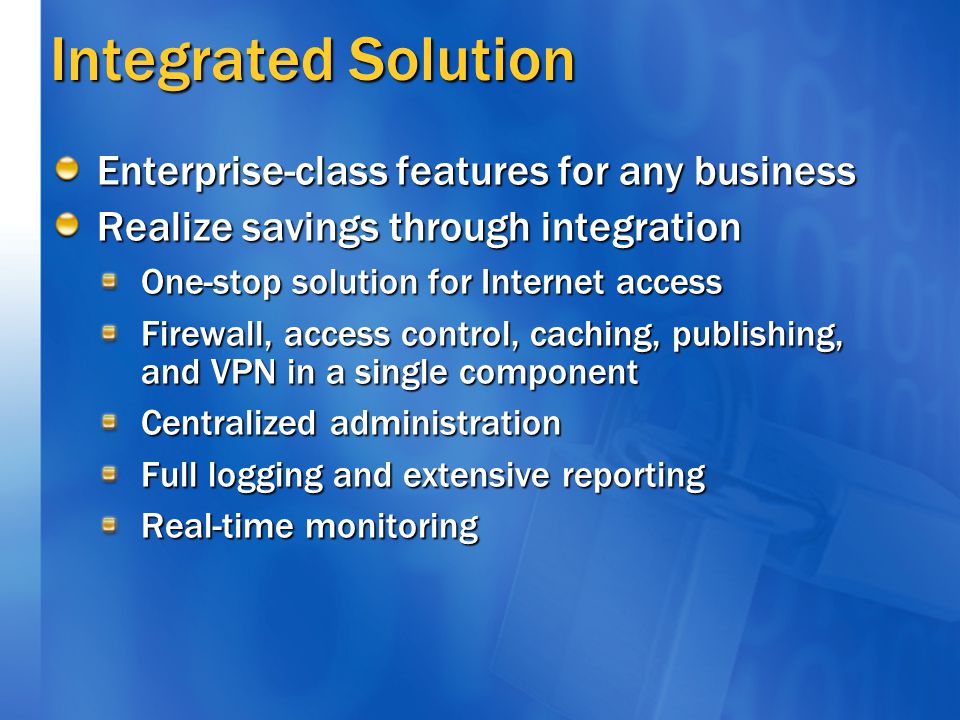 Integrated Solution

Enterprise-class features for any business

Realize savings through integration

One-stop solution for Internet access

Firewall, access control, caching, publishing, and VPN in a single component

Centralized administration

Full logging and extensive reporting

Real-time monitoring